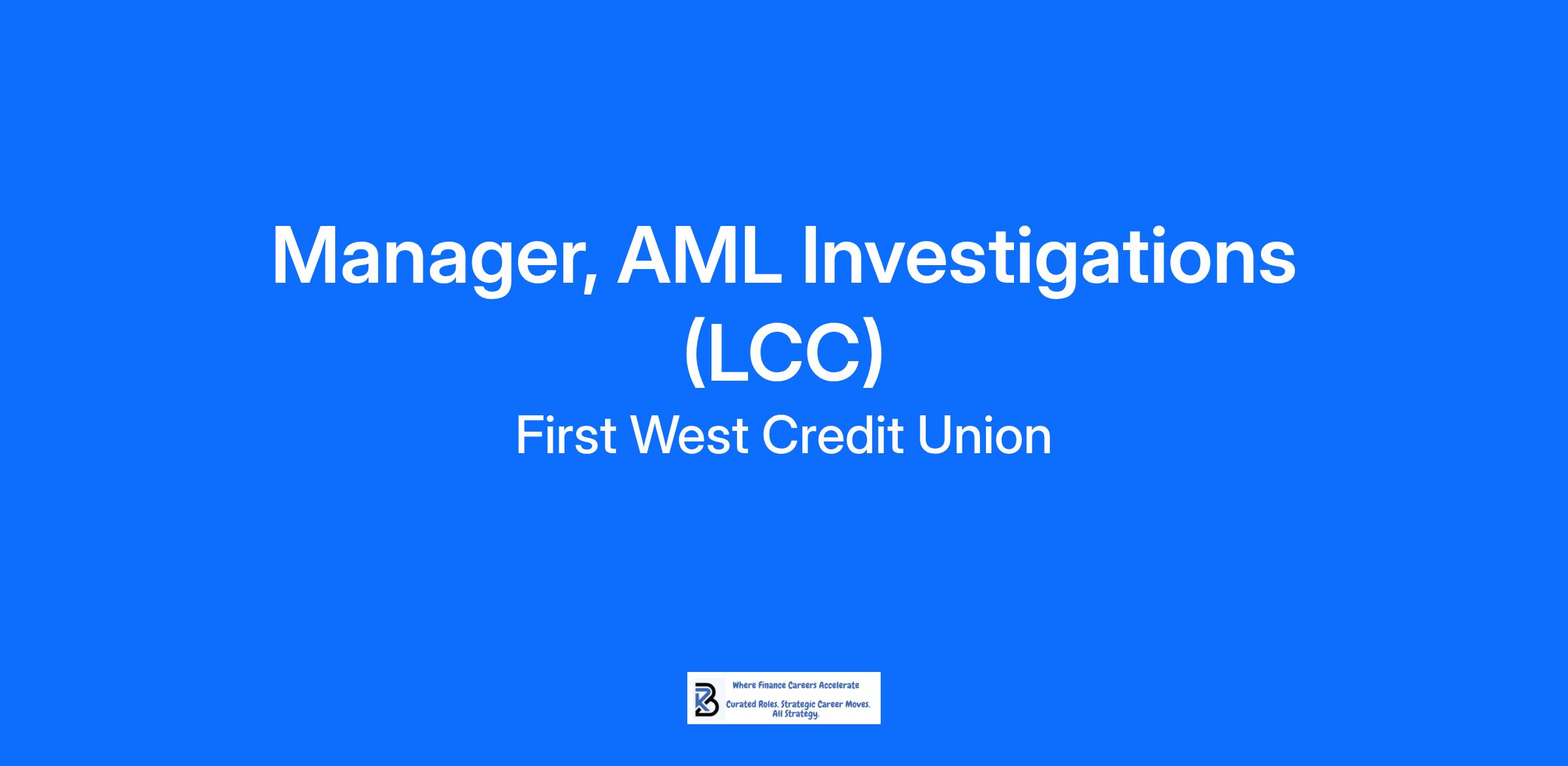 Manager, AML Investigations (LCC)

First West Credit Union

Where Finance Careers Accelerate

Curated Roles. Strategic Career Moves. All Strategy.